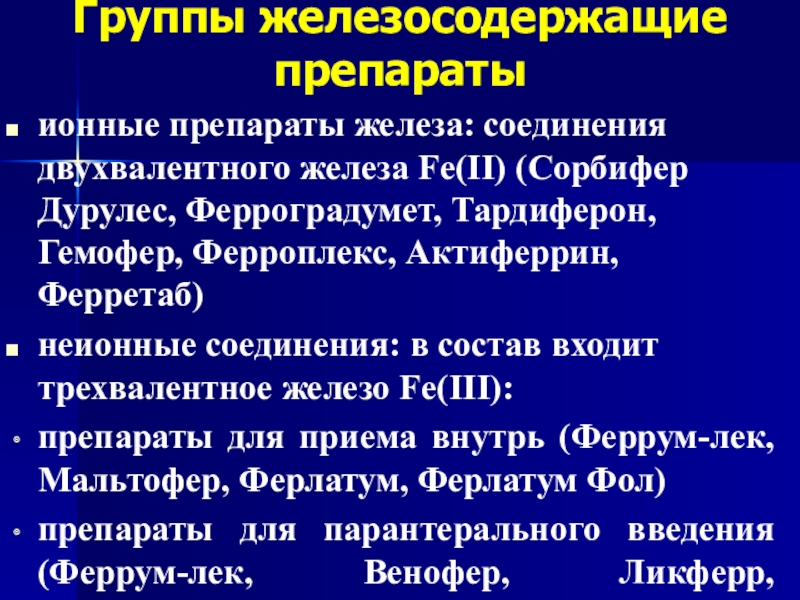 Группы железосодержащие препараты

ионные препараты железа: соединения двухвалентного железа Fe(II) (Сорбифер Дурулес, Ферроградумет, Тардиферон, Гемофер, Ферроплекс, Актиферрин, Ферретаб)

неионные соединения: в состав входит трехвалентное железо Fe(III):

препараты для приема внутрь (Феррум-лек, Мальтофер, Ферлатум, Ферлатум Фол)

препараты для парантерального введения (Феррум-лек, Венофер, Ликферр,